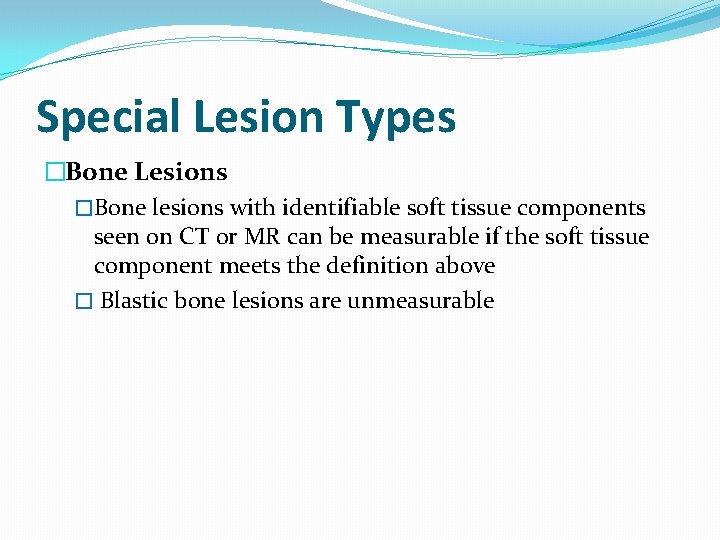 Special Lesion Types

□Bone Lesions

□Bone lesions with identifiable soft tissue components seen on CT or MR can be measurable if the soft tissue component meets the definition above

□ Blastic bone lesions are unmeasurable